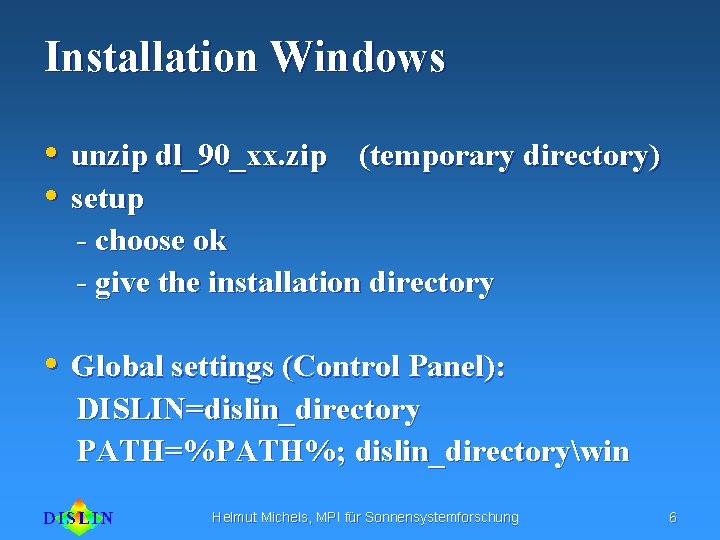 Installation Windows

• unzip dl_90_xx.zip (temporary directory)
• setup
- choose ok
- give the installation directory

• Global settings (Control Panel):
DISLIN=dislin_directory
PATH=%PATH%; dislin_directory\win

DISLIN

Helmut Michels, MPI für Sonnensystemforschung

6